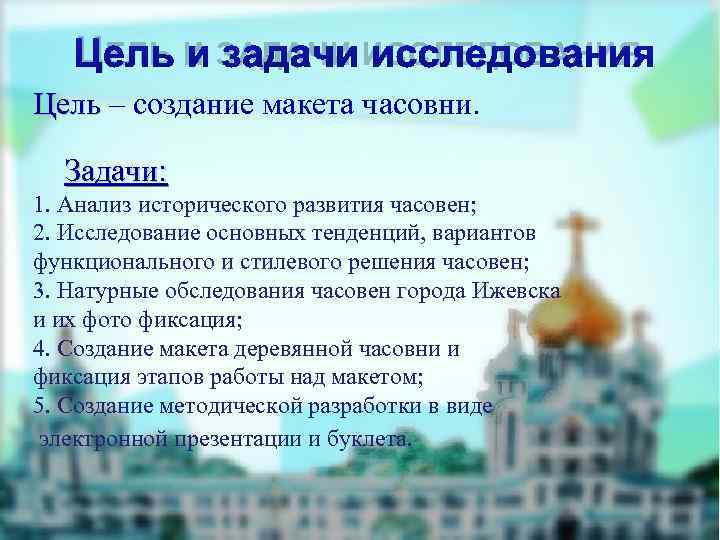 Цель и задачи исследования

Цель – создание макета часовни.

Задачи:

1. Анализ исторического развития часовен;
2. Исследование основных тенденций, вариантов функционального и стилевого решения часовен;
3. Натурные обследования часовен города Ижевска и их фото фиксация;
4. Создание макета деревянной часовни и фиксация этапов работы над макетом;
5. Создание методической разработки в виде электронной презентации и буклета.